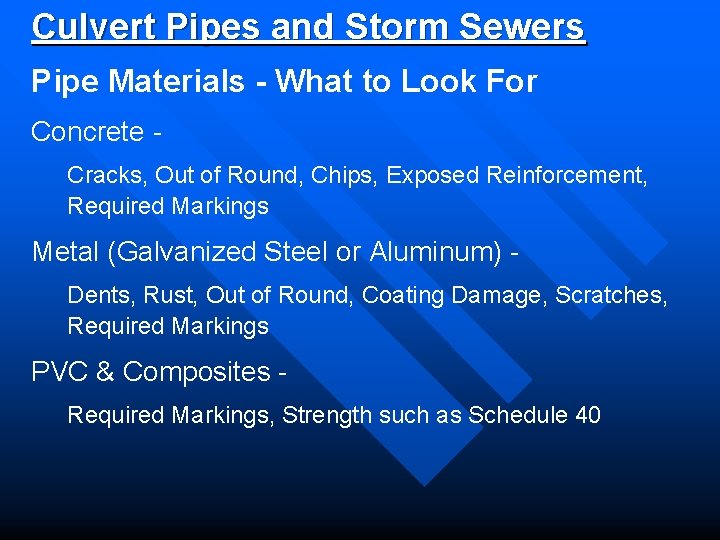 Culvert Pipes and Storm Sewers

Pipe Materials - What to Look For

Concrete -

Cracks, Out of Round, Chips, Exposed Reinforcement, Required Markings

Metal (Galvanized Steel or Aluminum) -

Dents, Rust, Out of Round, Coating Damage, Scratches, Required Markings

PVC & Composites -

Required Markings, Strength such as Schedule 40